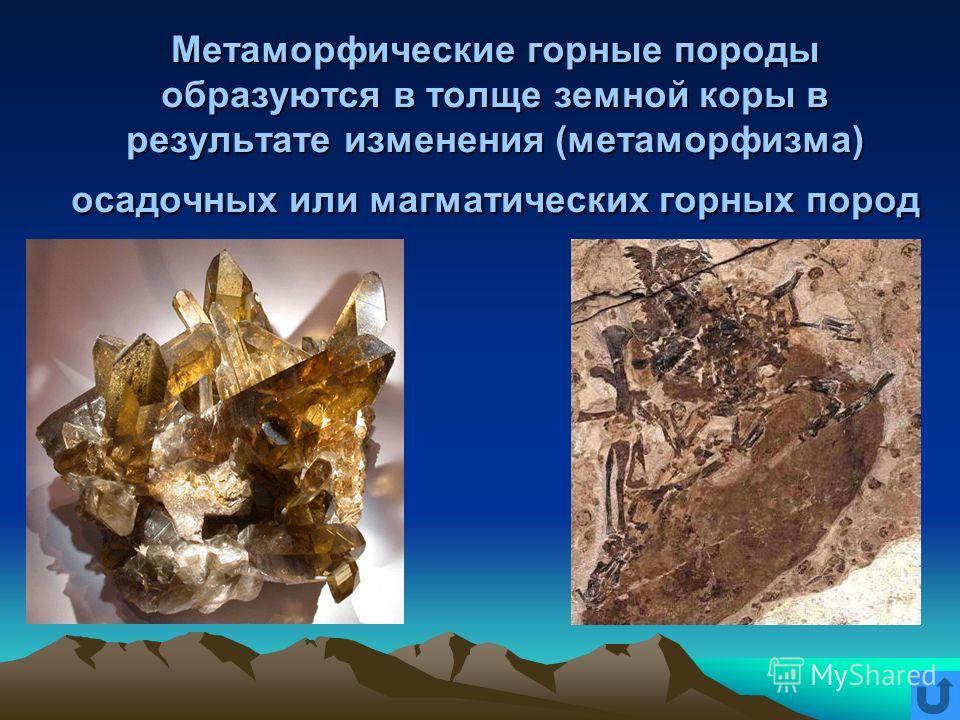 Метаморфические горные породы образуются в толще земной коры в результате изменения (метаморфизма)

осадочных или магматических горных пород

MyShared